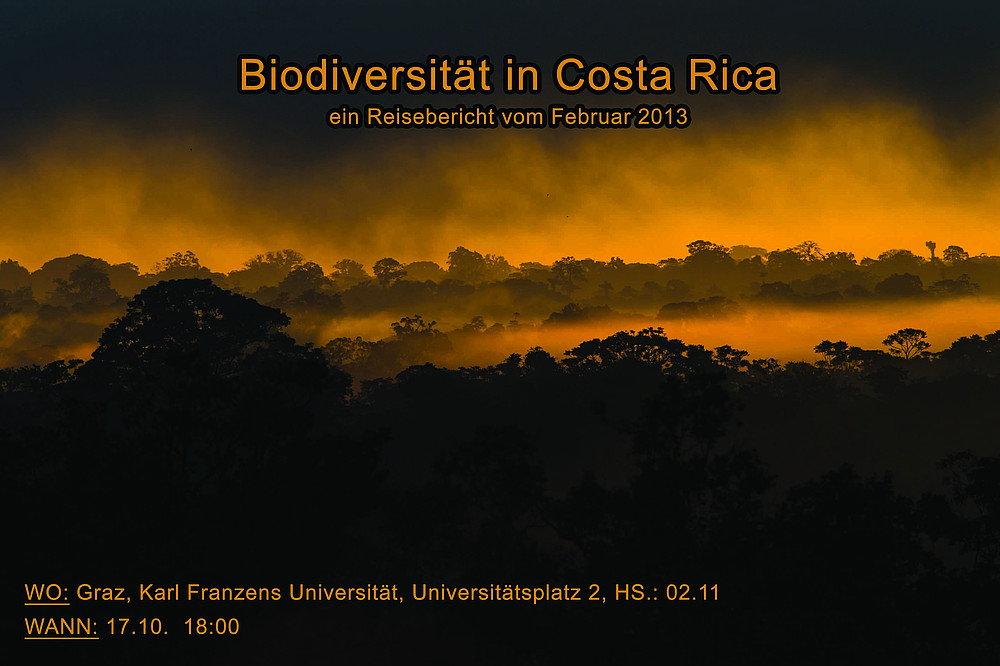 Biodiversität in Costa Rica
ein Reisebericht vom Februar 2013

WO: Graz, Karl Franzens Universität, Universitätsplatz 2, HS.: 02.11
WANN: 17.10. 18:00